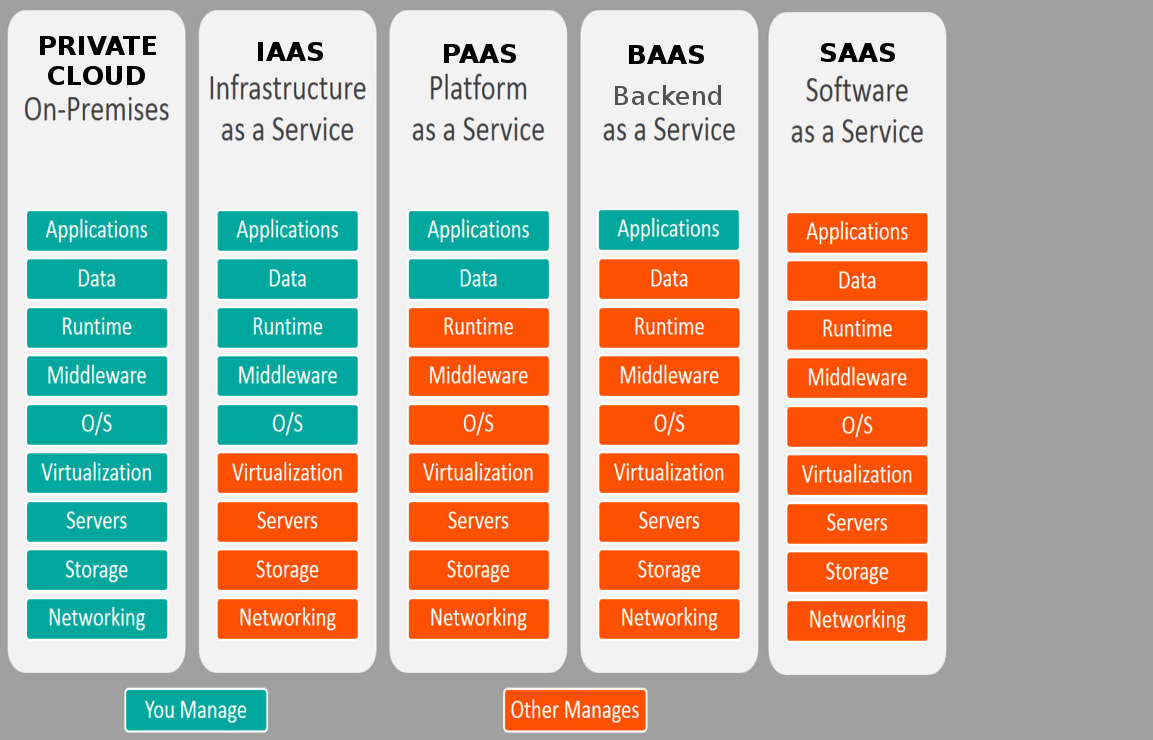 PRIVATE CLOUD
On-Premises

Applications
Data
Runtime
Middleware
O/S
Virtualization
Servers
Storage
Networking

IAAS
Infrastructure as a Service

Applications
Data
Runtime
Middleware
O/S
Virtualization
Servers
Storage
Networking

PAAS
Platform as a Service

Applications
Data
Runtime
Middleware
O/S
Virtualization
Servers
Storage
Networking

BAAS
Backend as a Service

Applications
Data
Runtime
Middleware
O/S
Virtualization
Servers
Storage
Networking

SAAS
Software as a Service

Applications
Data
Runtime
Middleware
O/S
Virtualization
Servers
Storage
Networking

You Manage

Other Manages